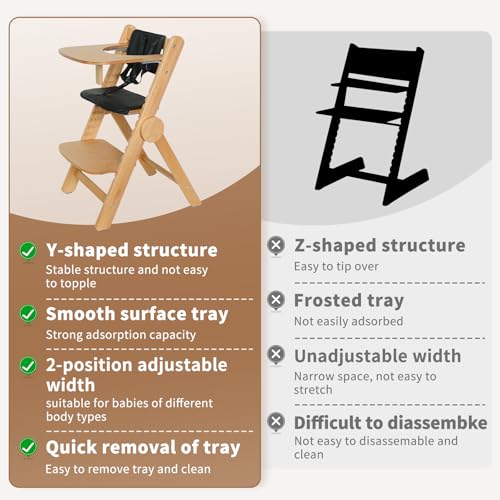 Y-shaped structure
Stable structure and not easy to topple

Smooth surface tray
Strong adsorption capacity

2-position adjustable width
suitable for babies of different body types

Quick removal of tray
Easy to remove tray and clean

Z-shaped structure
Easy to tip over

Frosted tray
Not easily adsorbed

Unadjustable width
Narrow space, not easy to stretch

Difficult to diassembke
Not easy to disassemable and clean